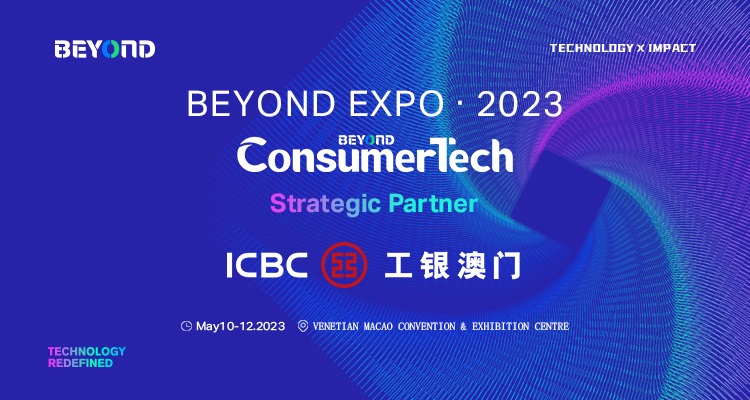 BEYOND

TECHNOLOGY X IMPACT

BEYOND EXPO · 2023

BEYOND
ConsumerTech

Strategic Partner

ICBC 工银澳门

May10-12.2023 VENETIAN MACAO CONVENTION & EXHIBITION CENTRE

TECHNOLOGY
REDEFINED